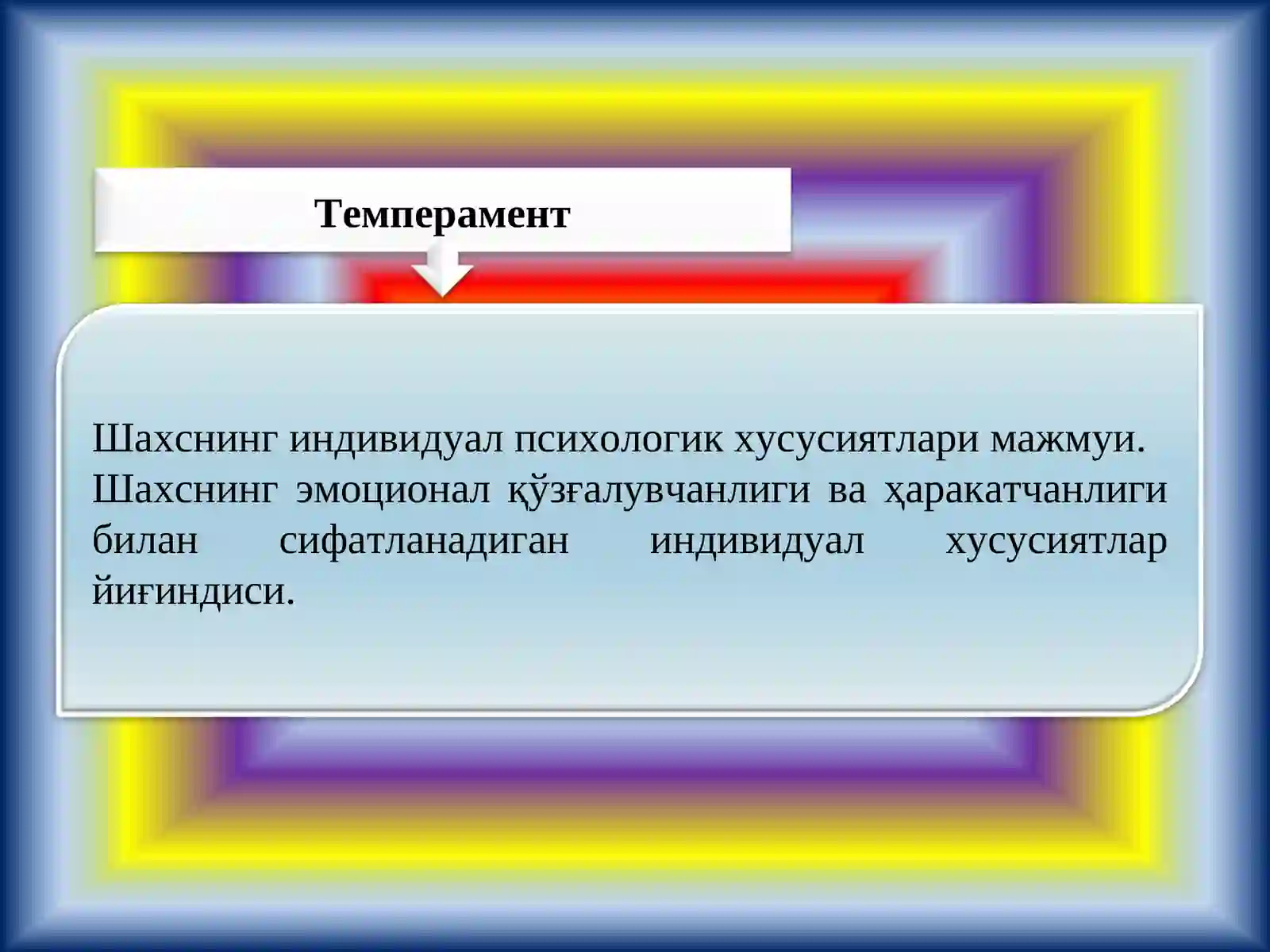 Темперамент

Шахснинг индивидуал психологик хусусиятлари мажмуи. Шахснинг эмоционал қўзғалувчанлиги ва ҳаракатчанлиги билан сифатланадиган индивидуал хусусиятлар йиғиндиси.